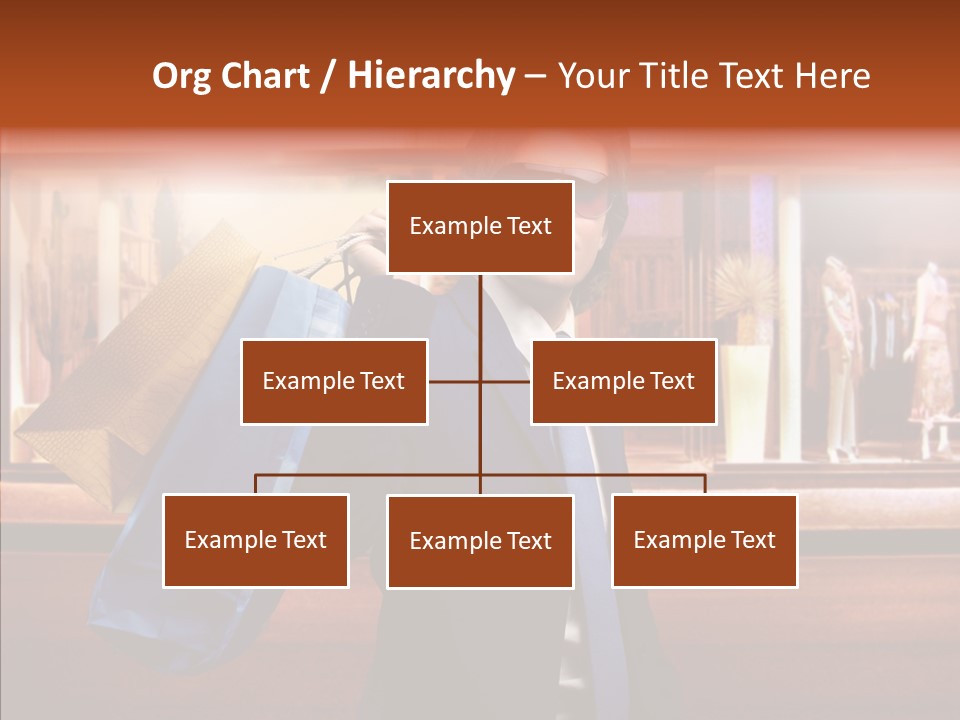 Org Chart / Hierarchy – Your Title Text Here

Example Text

Example Text

Example Text

Example Text

Example Text

Example Text